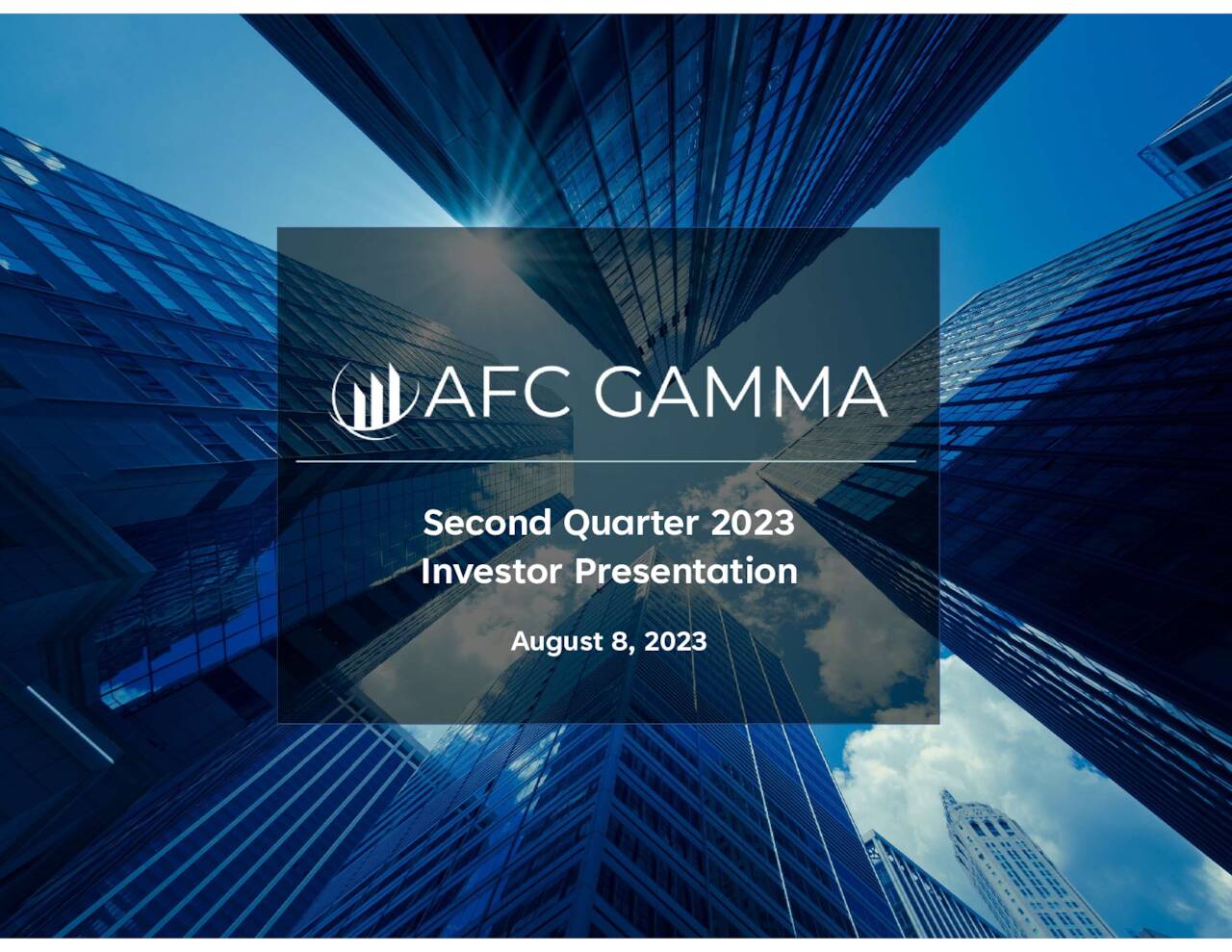 AFC GAMMA

Second Quarter 2023
Investor Presentation

August 8, 2023